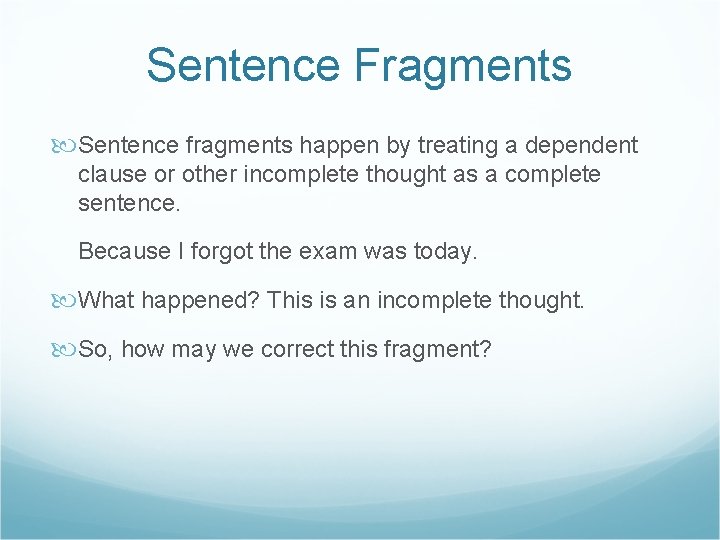 Sentence Fragments

Sentence fragments happen by treating a dependent clause or other incomplete thought as a complete sentence.

Because I forgot the exam was today.

What happened? This is an incomplete thought.

So, how may we correct this fragment?